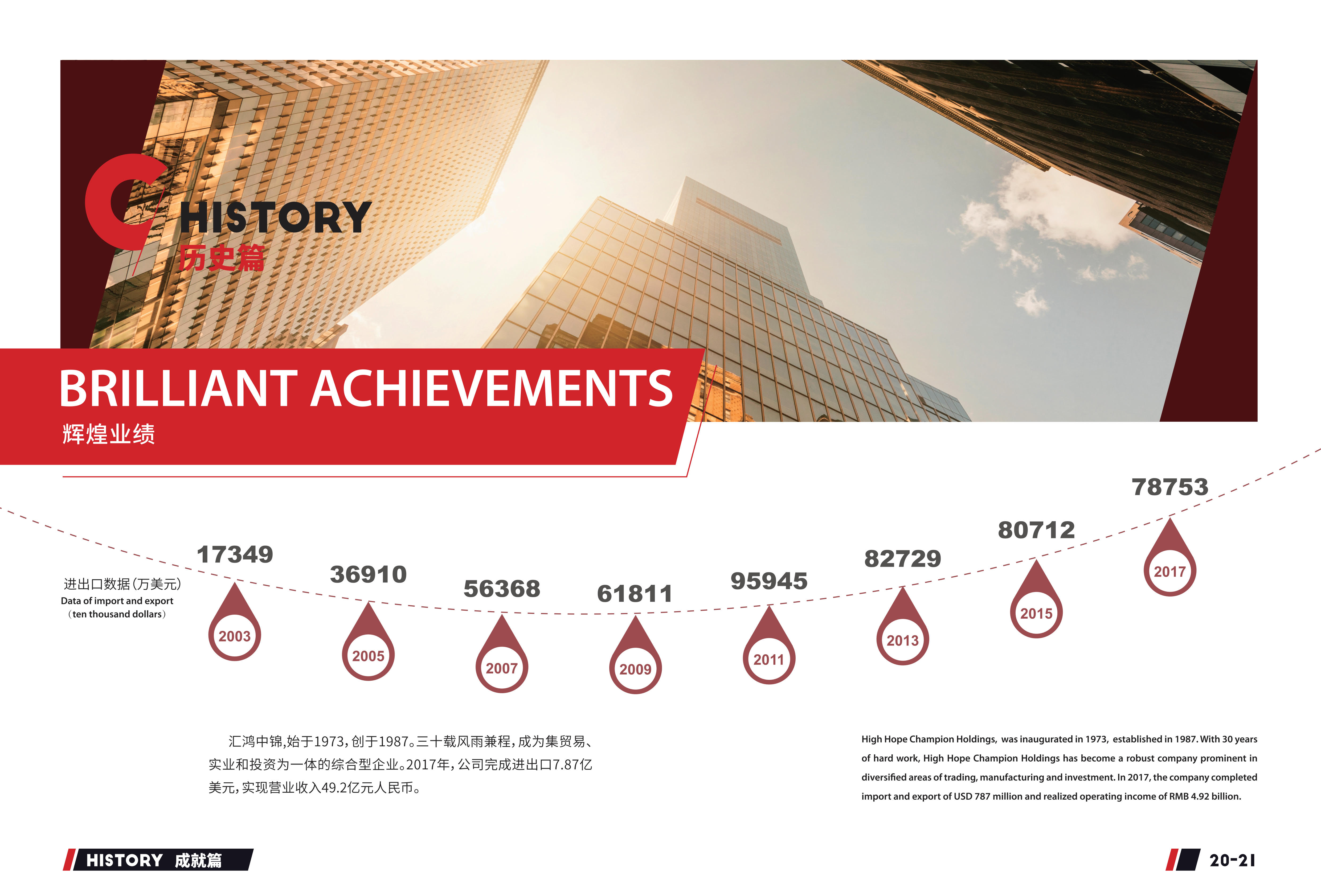 HISTORY
历史篇

BRILLIANT ACHIEVEMENTS
辉煌业绩

进出口数据(万美元)
Data of import and export
（ten thousand dollars）

17349
2003
36910
2005
56368
2007
61811
2009
95945
2011
82729
2013
80712
2015
78753
2017

汇鸿中锦,始于1973,创于1987。三十载风雨兼程,成为集贸易、实业和投资为一体的综合型企业。2017年,公司完成进出口7.87亿美元,实现营业收入49.2亿元人民币。

High Hope Champion Holdings, was inaugurated in 1973, established in 1987. With 30 years of hard work, High Hope Champion Holdings has become a robust company prominent in diversified areas of trading, manufacturing and investment. In 2017, the company completed import and export of USD 787 million and realized operating income of RMB 4.92 billion.

HISTORY 成就篇

20-21